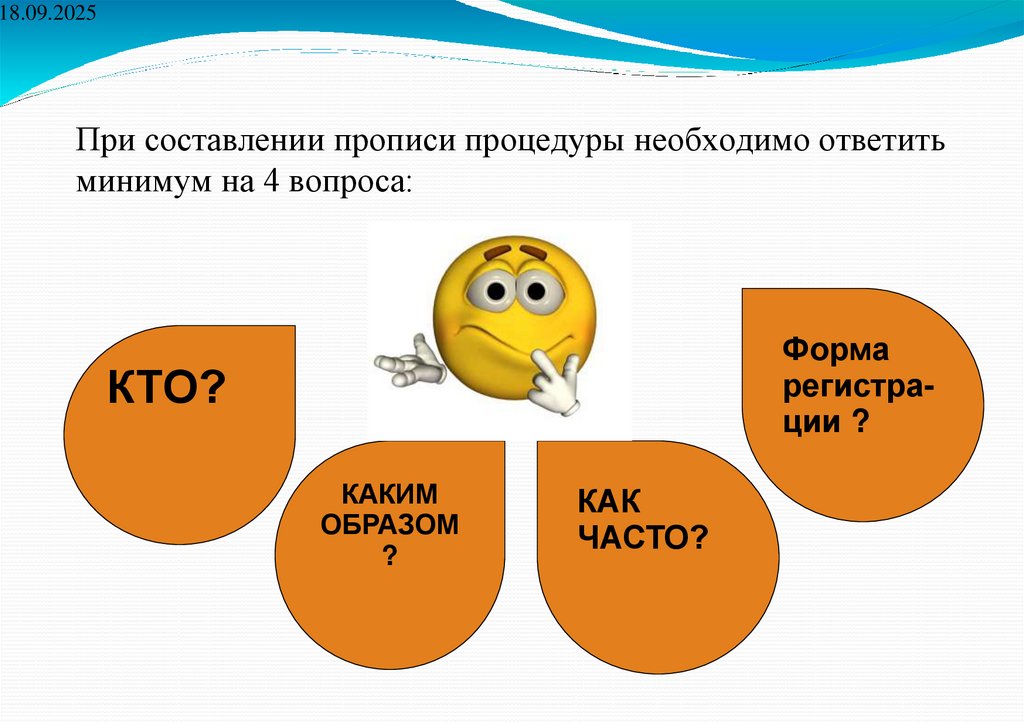 18.09.2025

При составлении прописи процедуры необходимо ответить минимум на 4 вопроса:

КТО?

КАКИМ ОБРАЗОМ ?

КАК ЧАСТО?

Форма регистрации ?